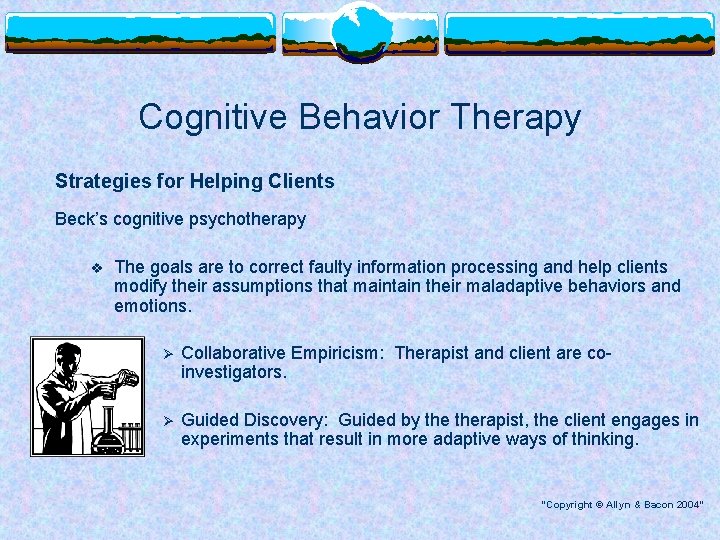 Cognitive Behavior Therapy

Strategies for Helping Clients

Beck's cognitive psychotherapy

❖ The goals are to correct faulty information processing and help clients modify their assumptions that maintain their maladaptive behaviors and emotions.

➢ Collaborative Empiricism: Therapist and client are co-investigators.

➢ Guided Discovery: Guided by the therapist, the client engages in experiments that result in more adaptive ways of thinking.

"Copyright © Allyn & Bacon 2004"